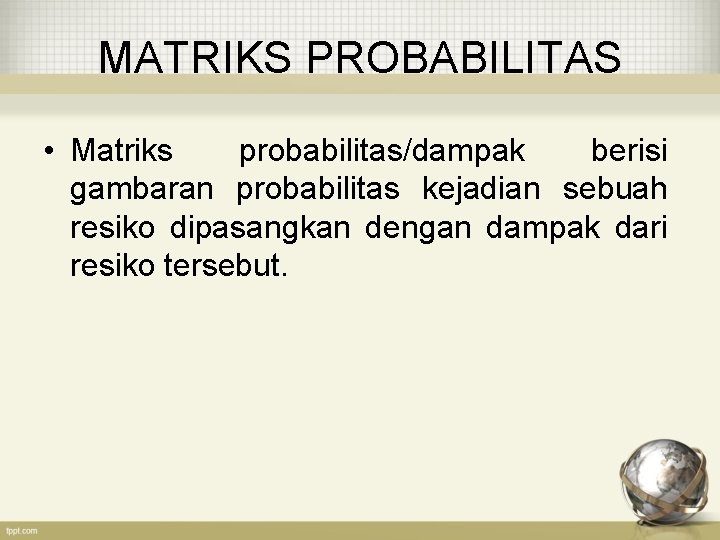 MATRIKS PROBABILITAS

• Matriks probabilitas/dampak berisi gambaran probabilitas kejadian sebuah resiko dipasangkan dengan dampak dari resiko tersebut.

fppt.com